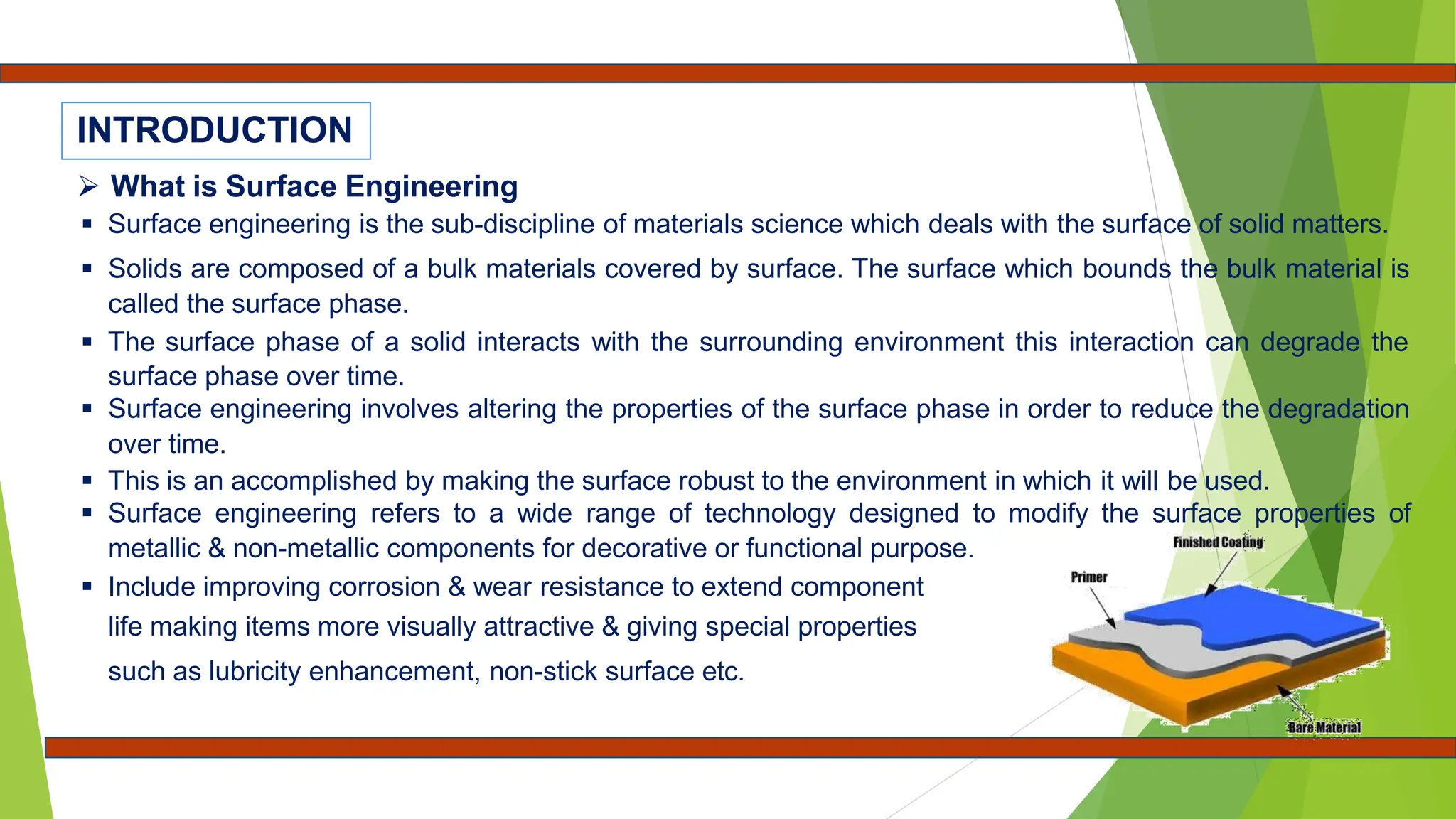 INTRODUCTION

➢ What is Surface Engineering

▪ Surface engineering is the sub-discipline of materials science which deals with the surface of solid matters.

▪ Solids are composed of a bulk materials covered by surface. The surface which bounds the bulk material is called the surface phase.

▪ The surface phase of a solid interacts with the surrounding environment this interaction can degrade the surface phase over time.

▪ Surface engineering involves altering the properties of the surface phase in order to reduce the degradation over time.

▪ This is an accomplished by making the surface robust to the environment in which it will be used.

▪ Surface engineering refers to a wide range of technology designed to modify the surface properties of metallic & non-metallic components for decorative or functional purpose.

▪ Include improving corrosion & wear resistance to extend component life making items more visually attractive & giving special properties such as lubricity enhancement, non-stick surface etc.

Finished Coating

Primer

Bare Material